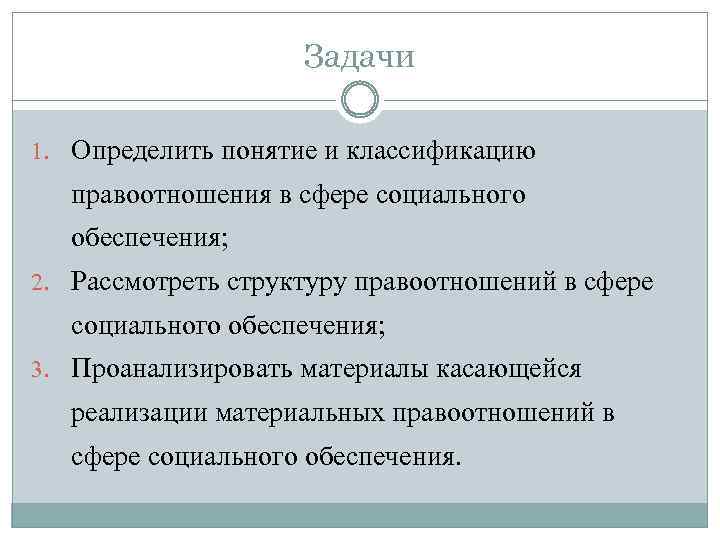 Задачи

1. Определить понятие и классификацию правоотношения в сфере социального обеспечения;
2. Рассмотреть структуру правоотношений в сфере социального обеспечения;
3. Проанализировать материалы касающейся реализации материальных правоотношений в сфере социального обеспечения.